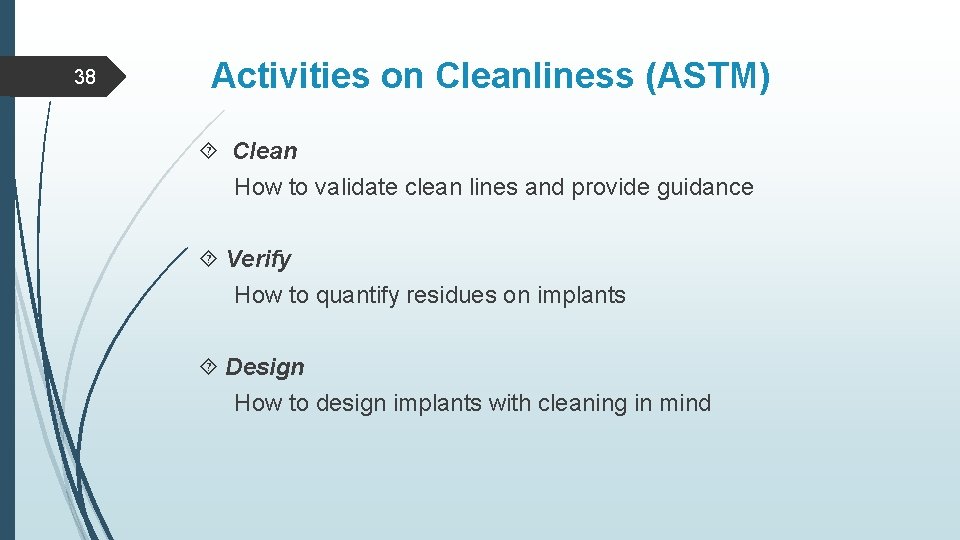 38

Activities on Cleanliness (ASTM)

Clean
How to validate clean lines and provide guidance

Verify
How to quantify residues on implants

Design
How to design implants with cleaning in mind